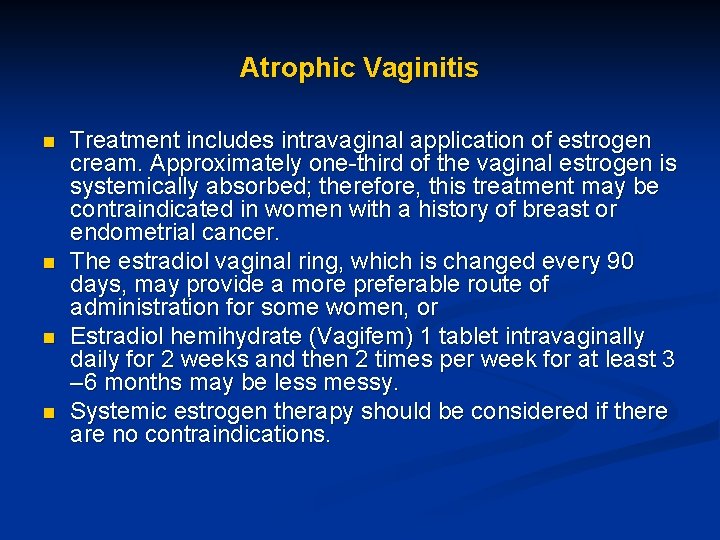 Atrophic Vaginitis

- Treatment includes intravaginal application of estrogen cream. Approximately one-third of the vaginal estrogen is systemically absorbed; therefore, this treatment may be contraindicated in women with a history of breast or endometrial cancer.
- The estradiol vaginal ring, which is changed every 90 days, may provide a more preferable route of administration for some women, or
- Estradiol hemihydrate (Vagifem) 1 tablet intravaginally daily for 2 weeks and then 2 times per week for at least 3 –6 months may be less messy.
- Systemic estrogen therapy should be considered if there are no contraindications.